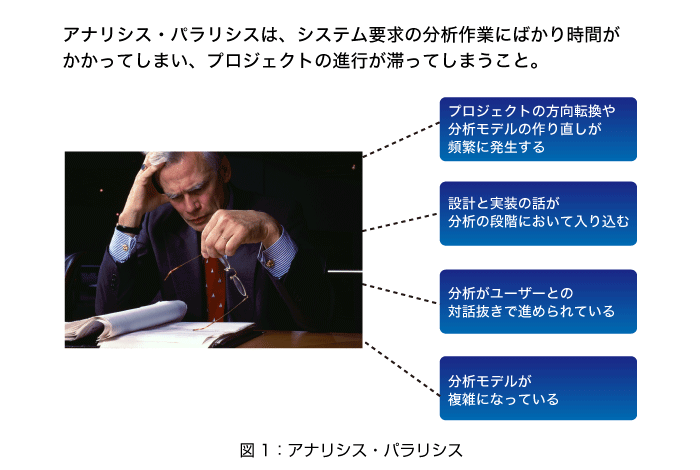 アナリシス・パラリシスは、システム要求の分析作業にばかり時間がかかってしまい、プロジェクトの進行が滞ってしまうこと。

プロジェクトの方向転換や分析モデルの作り直しが頻繁に発生する

設計と実装の話が分析の段階において入り込む

分析がユーザーとの対話抜きで進められている

分析モデルが複雑になっている

図１：アナリシス・パラリシス